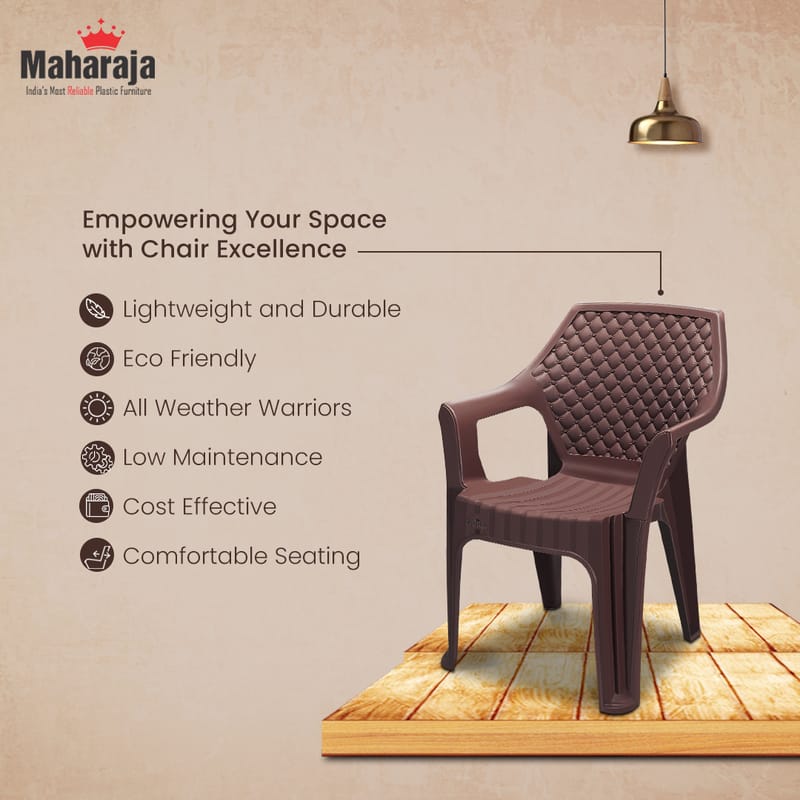 Maharaja
India's Most Reliable Plastic Furniture

Empowering Your Space with Chair Excellence

Lightweight and Durable

Eco Friendly

All Weather Warriors

Low Maintenance

Cost Effective

Comfortable Seating